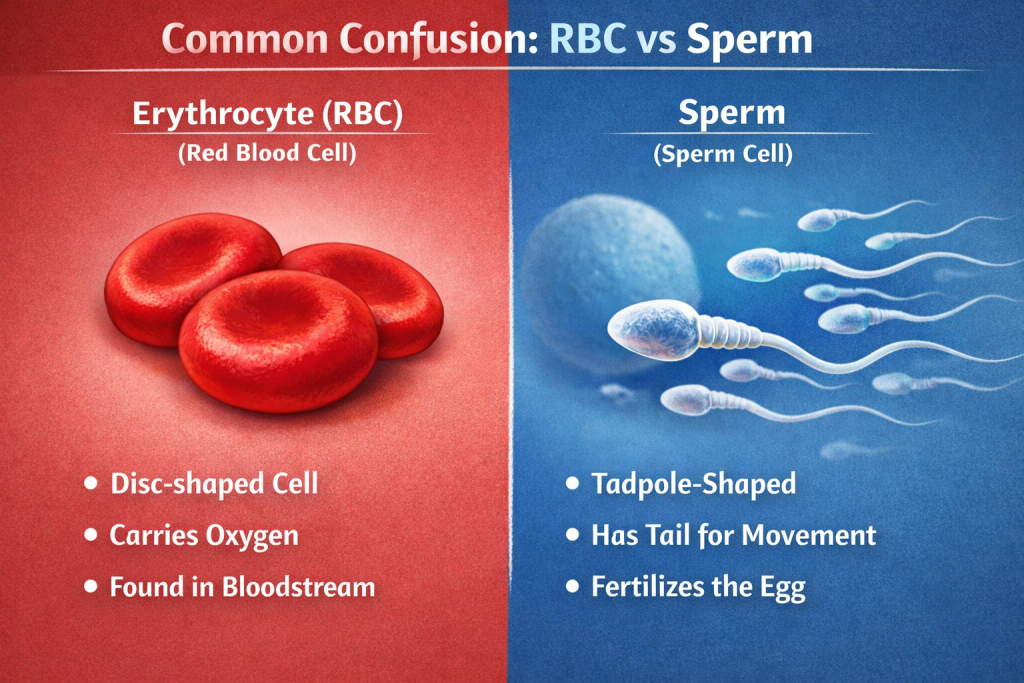 Common Confusion: RBC vs Sperm

Erythrocyte (RBC)
(Red Blood Cell)

• Disc-shaped Cell
• Carries Oxygen
• Found in Bloodstream

Sperm
(Sperm Cell)

• Tadpole-Shaped
• Has Tail for Movement
• Fertilizes the Egg